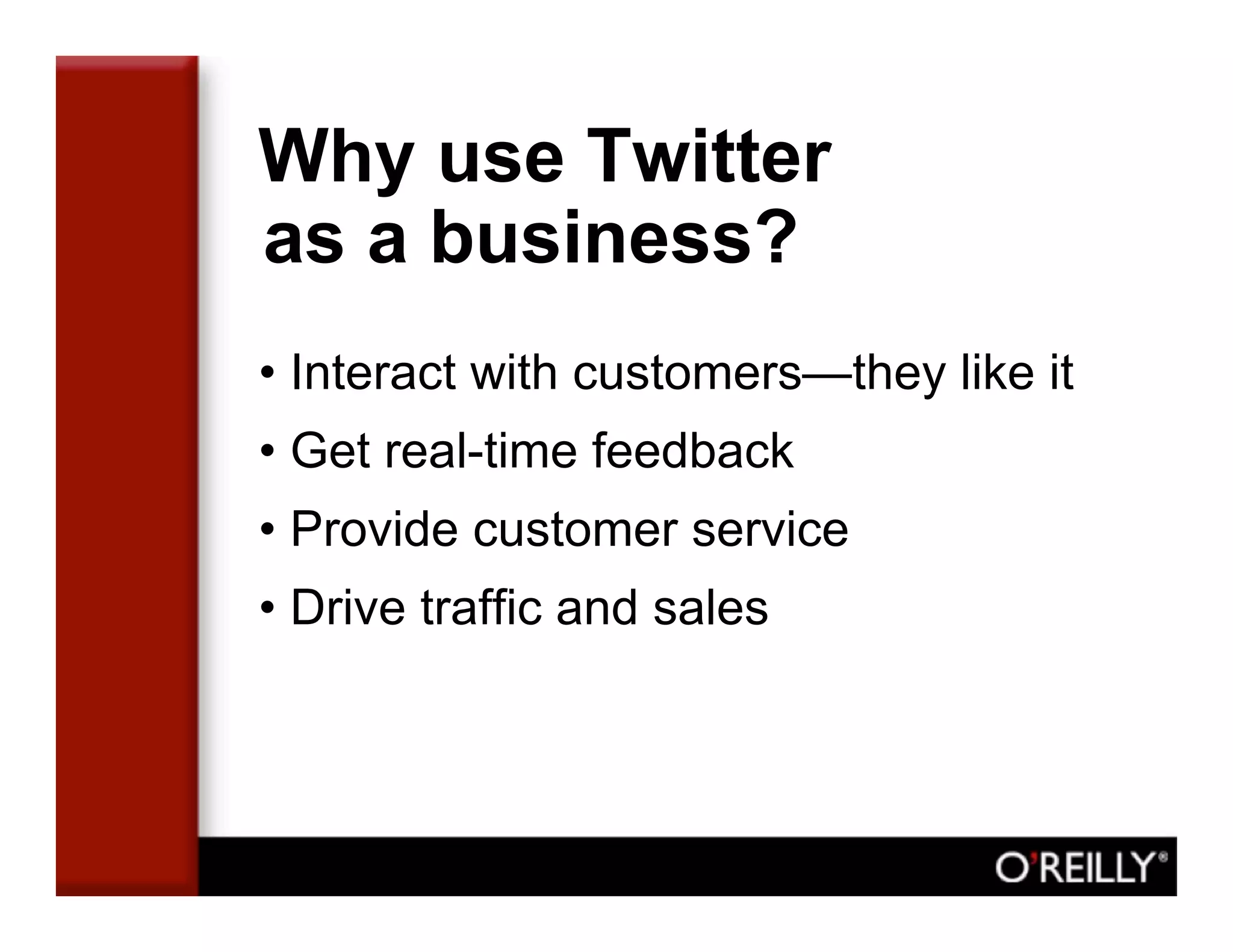 Why use Twitter as a business?

• Interact with customers—they like it
• Get real-time feedback
• Provide customer service
• Drive traffic and sales

O'REILLY®